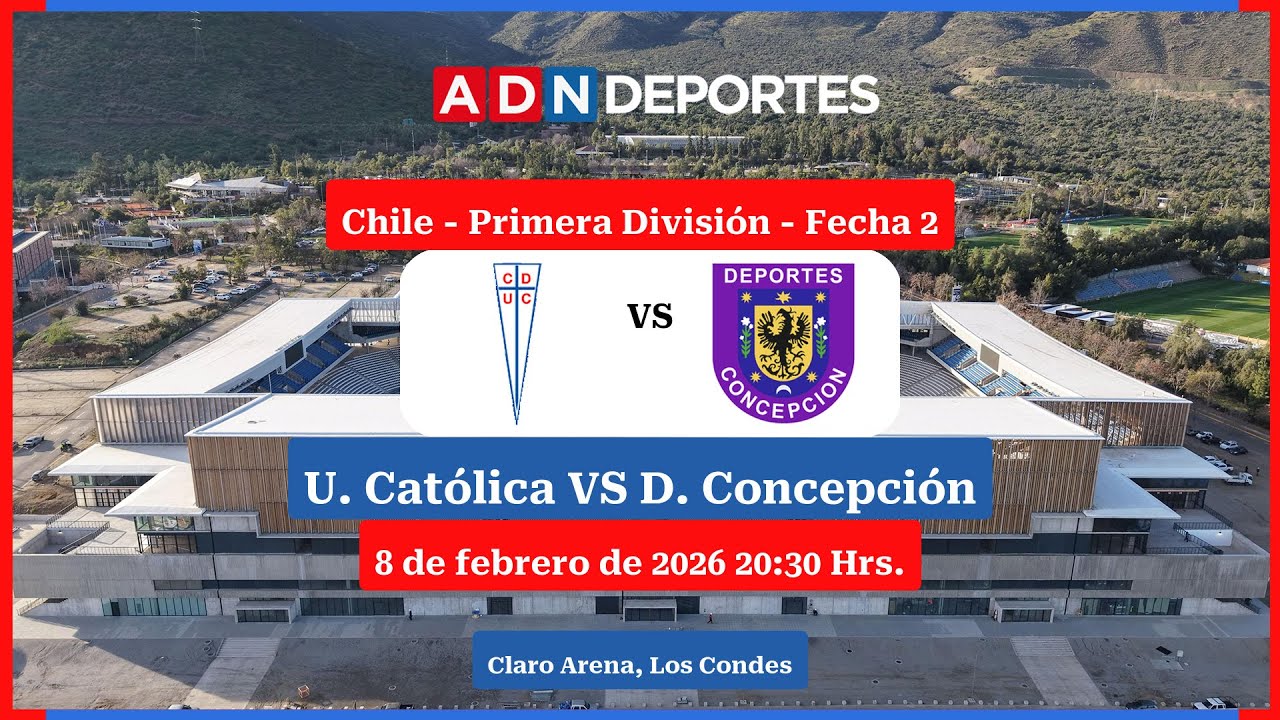 ADN DEPORTES

Chile - Primera División - Fecha 2

C D
U C

VS

DEPORTES
CONCEPCION

U. Católica VS D. Concepción

8 de febrero de 2026 20:30 Hrs.

Claro Arena, Los Condes